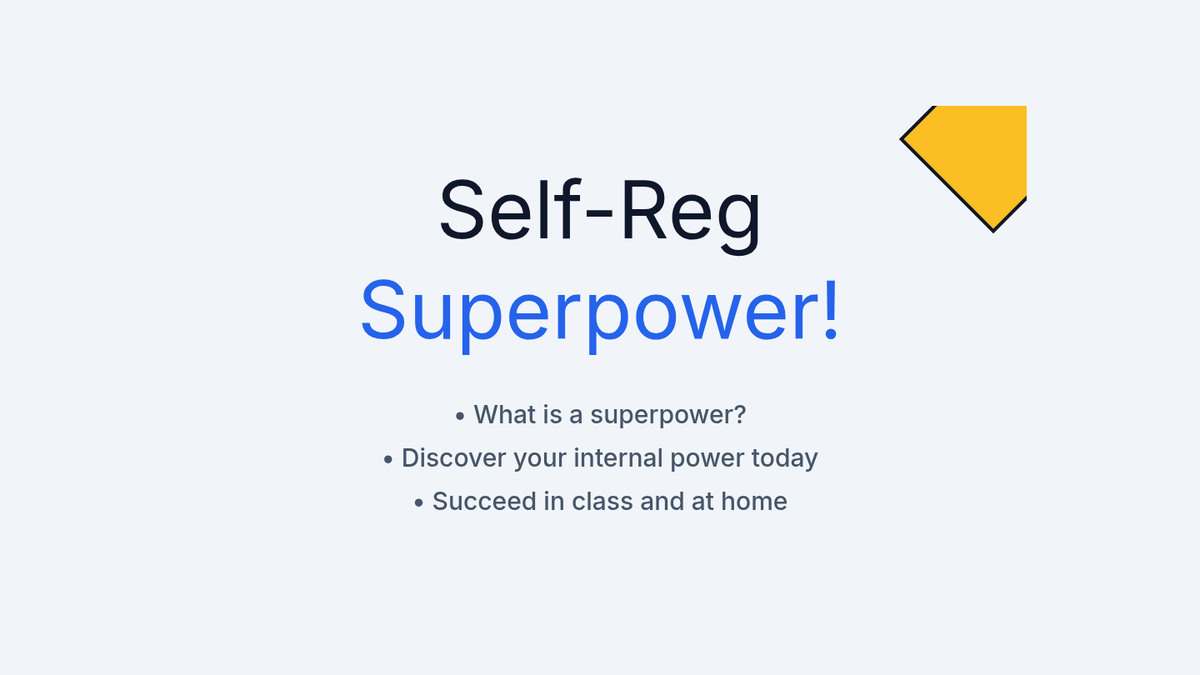 Self-Reg
Superpower!

• What is a superpower?
• Discover your internal power today
• Succeed in class and at home